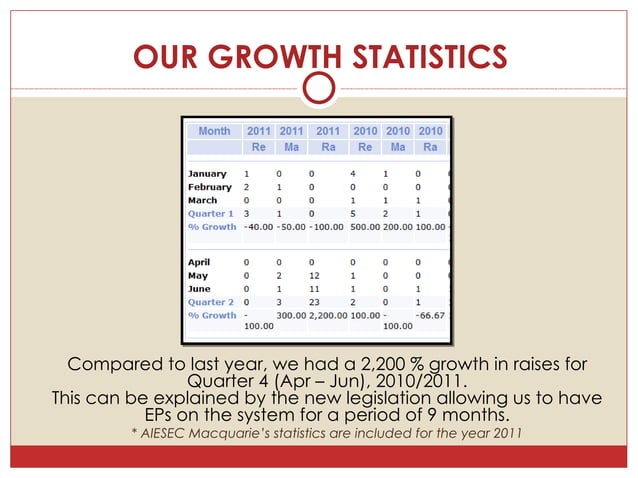 OUR GROWTH STATISTICS

| Month | 2011 Re | 2011 Ma | 2011 Ra | 2010 Re | 2010 Ma | 2010 Ra |
|---|---|---|---|---|---|---|
| January | 1 | 0 | 0 | 4 | 1 | 0 |
| February | 2 | 1 | 0 | 0 | 0 | 0 |
| March | 0 | 0 | 0 | 1 | 1 | 1 |
| Quarter 1 | 3 | 1 | 0 | 5 | 2 | 1 |
| % Growth | -40.00 | -50.00 | -100.00 | 500.00 | 200.00 | 100.00 |
| April | 0 | 0 | 0 | 0 | 0 | 0 |
| May | 0 | 2 | 12 | 1 | 0 | 0 |
| June | 0 | 1 | 11 | 1 | 0 | 1 |
| Quarter 2 | 0 | 3 | 23 | 2 | 0 | 1 |
| % Growth | -100.00 | 300.00 | 2,200.00 | 100.00 | -100.00 | -66.67 |

Compared to last year, we had a 2,200 % growth in raises for Quarter 4 (Apr – Jun), 2010/2011.
This can be explained by the new legislation allowing us to have EPs on the system for a period of 9 months.

* AIESEC Macquarie's statistics are included for the year 2011